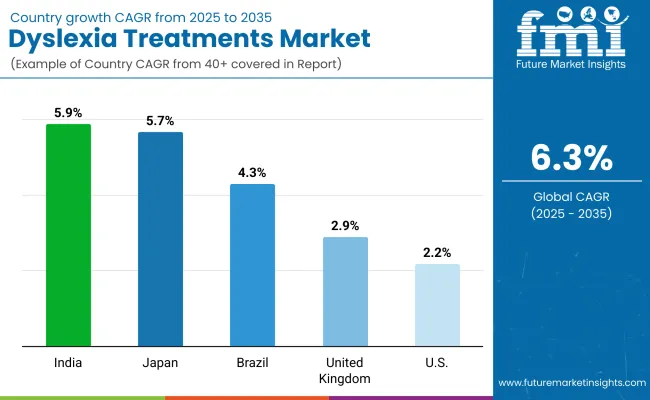 Country growth CAGR from 2025 to 2035

Dyslexia Treatments Market

(Example of Country CAGR from 40+ covered in Report)

fmi
Future Market Insights

5.9%
5.7%
4.3%
2.9%
2.2%

India
Japan
Brazil
United Kingdom
U.S.

6.3%

Global CAGR
(2025 - 2035)

www.futuremarketinsights.com